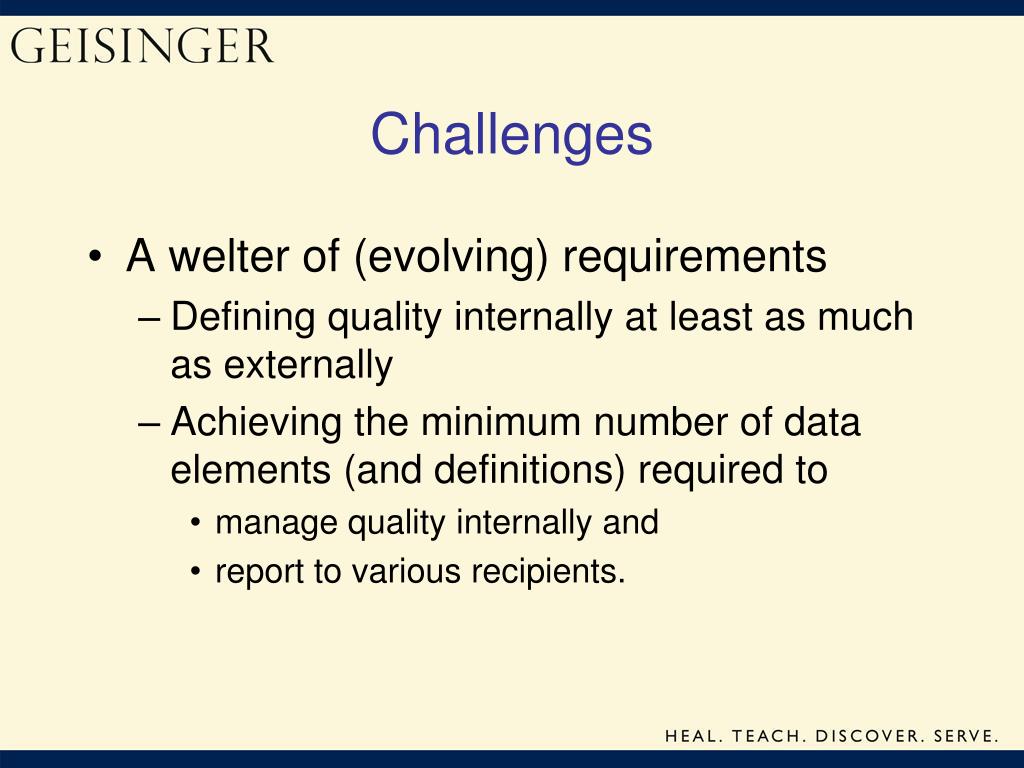 GEISINGER

Challenges

• A welter of (evolving) requirements
– Defining quality internally at least as much as externally
– Achieving the minimum number of data elements (and definitions) required to
• manage quality internally and
• report to various recipients.

HEAL. TEACH. DISCOVER. SERVE.